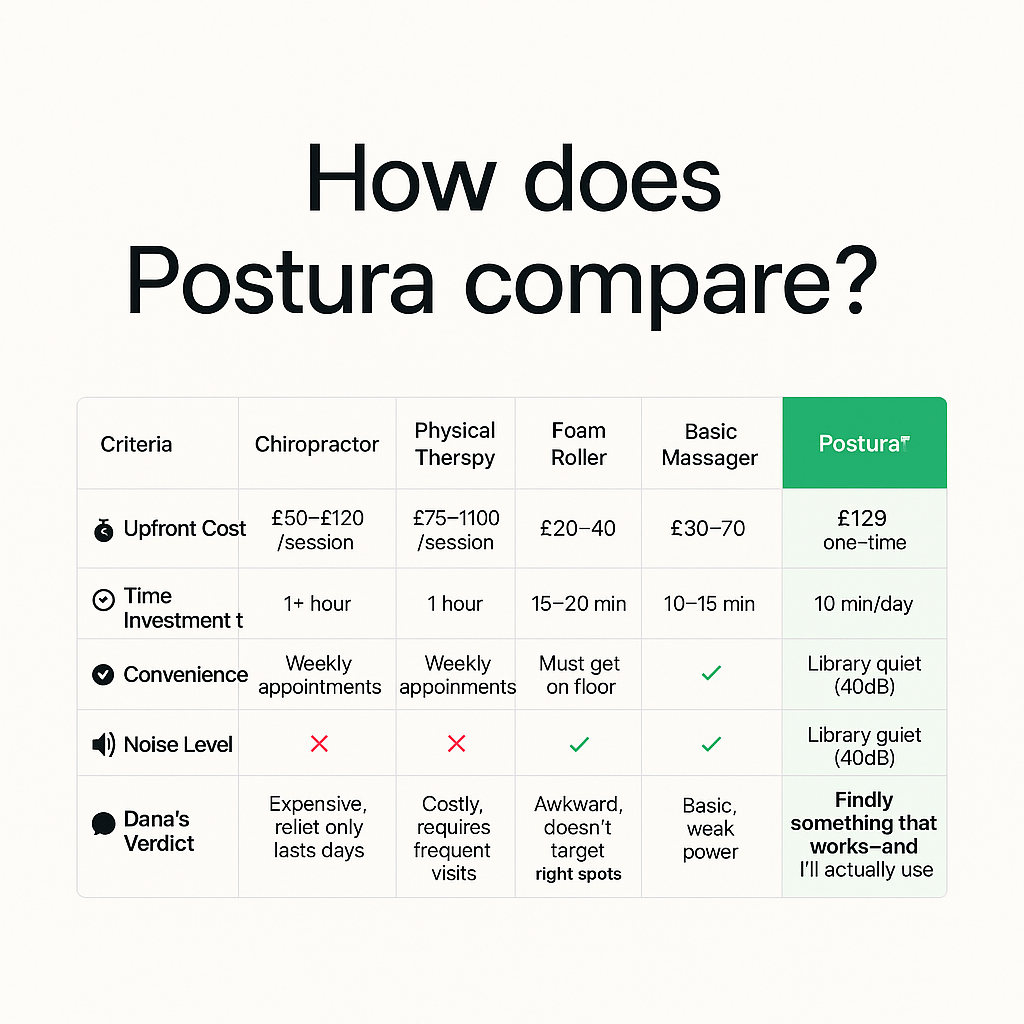 How does Postura compare?

| Criteria | Chiropractor | Physical Therspy | Foam Roller | Basic Massager | Postura |
|---|---|---|---|---|---|
| Upfront Cost | £50–£120 /session | £75–1100 /session | £20–40 | £30–70 | £129 one-time |
| Time Investment t | 1+ hour | 1 hour | 15–20 min | 10–15 min | 10 min/day |
| Convenience | Weekly appointments | Weekly appoinments | Must get on floor | ✓ | Library quiet (40dB) |
| Noise Level | ✗ | ✗ | ✓ | ✓ | Library guiet (40dB) |
| Dana's Verdict | Expensive, reliet only lasts days | Costly, requires frequent visits | Awkward, doesn't target right spots | Basic, weak power | Findly something that works–and I'll actually use |